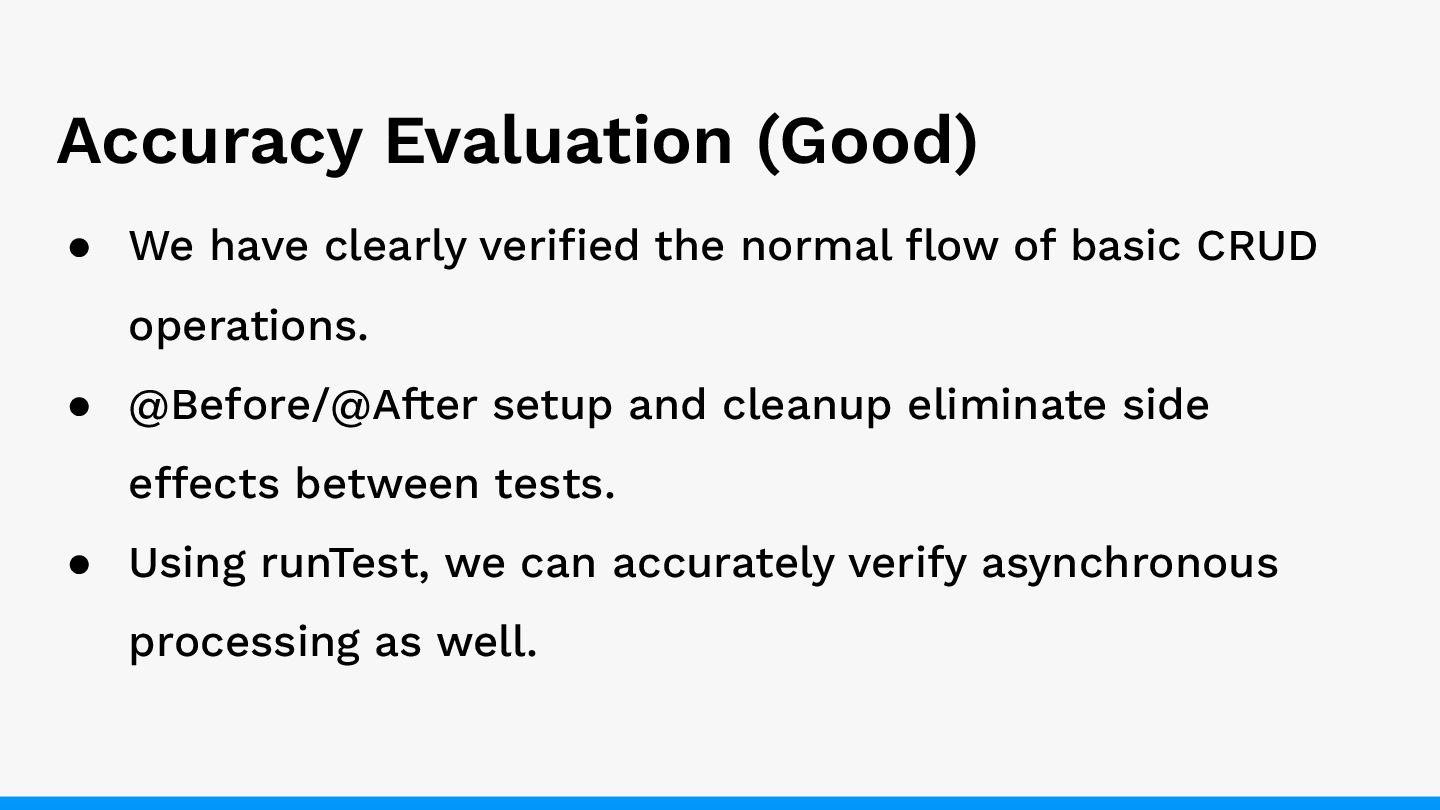 Accuracy Evaluation (Good)

● We have clearly verified the normal flow of basic CRUD operations.

● @Before/@After setup and cleanup eliminate side effects between tests.

● Using runTest, we can accurately verify asynchronous processing as well.